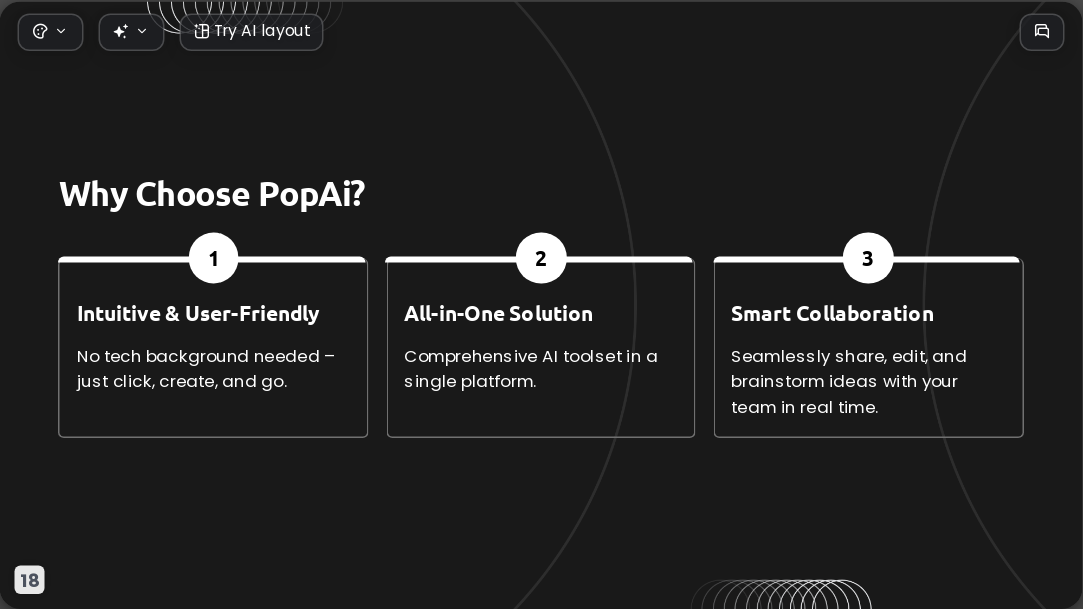 Try AI layout

Why Choose PopAi?

1

Intuitive & User-Friendly

No tech background needed – just click, create, and go.

2

All-in-One Solution

Comprehensive AI toolset in a single platform.

3

Smart Collaboration

Seamlessly share, edit, and brainstorm ideas with your team in real time.

18